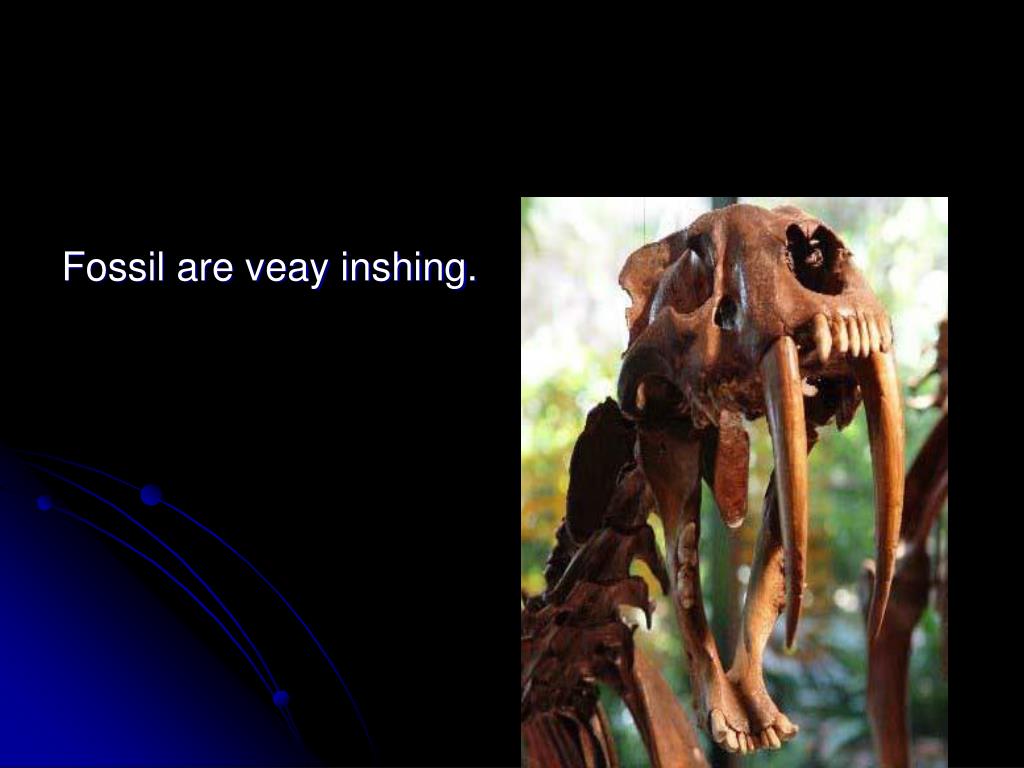 Fossil are veay inshing.